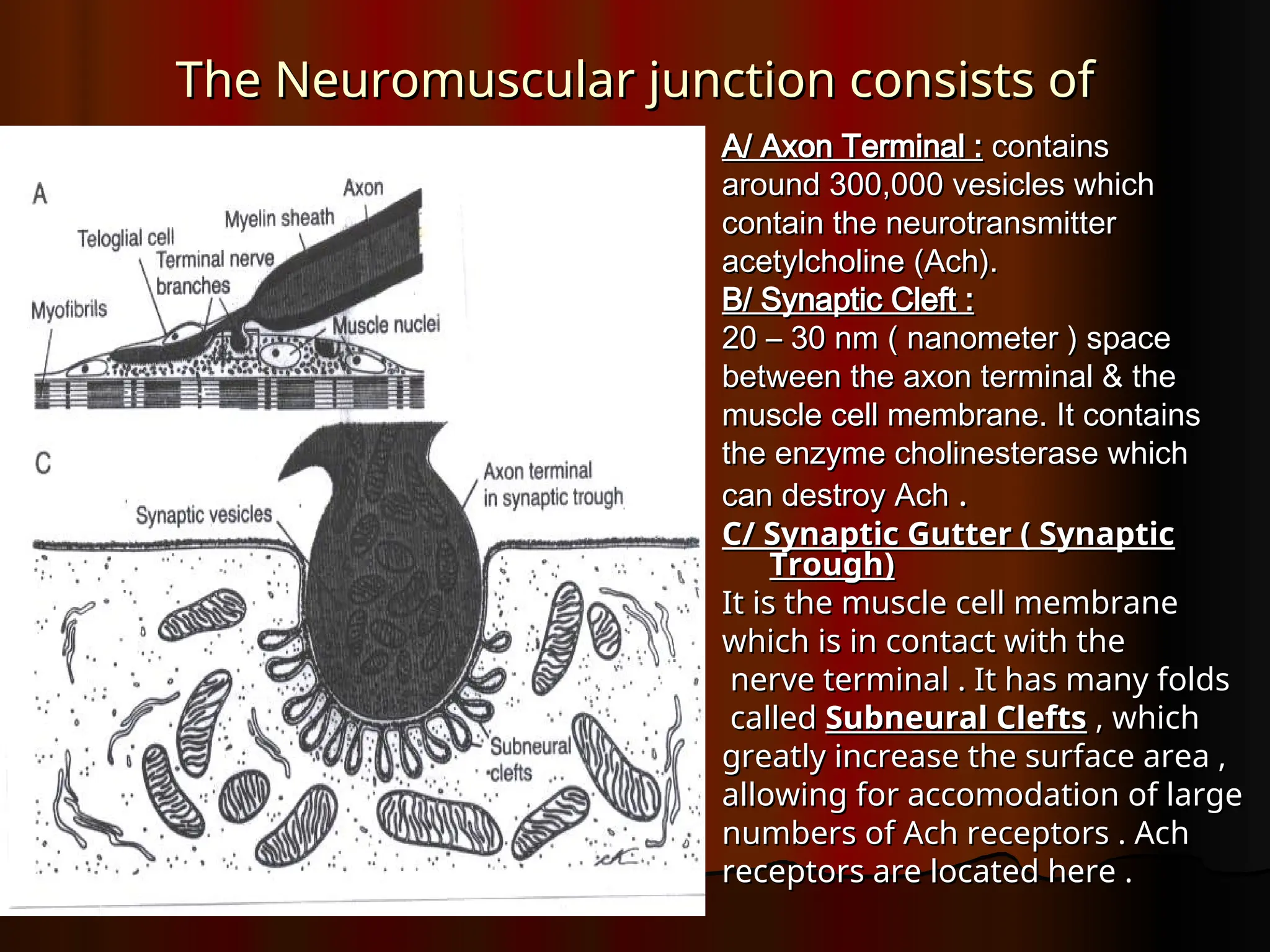 The Neuromuscular junction consists of

A
Axon
Myelin sheath
Teloglial cell
Terminal nerve branches
Myofibrils
Muscle nuclei

C
Axon terminal in synaptic trough
Synaptic vesicles
Subneural clefts

A/ Axon Terminal : contains around 300,000 vesicles which contain the neurotransmitter acetylcholine (Ach).
B/ Synaptic Cleft :
20 – 30 nm ( nanometer ) space between the axon terminal & the muscle cell membrane. It contains the enzyme cholinesterase which can destroy Ach .
C/ Synaptic Gutter ( Synaptic Trough)
It is the muscle cell membrane which is in contact with the nerve terminal . It has many folds called Subneural Clefts , which greatly increase the surface area , allowing for accomodation of large numbers of Ach receptors . Ach receptors are located here .